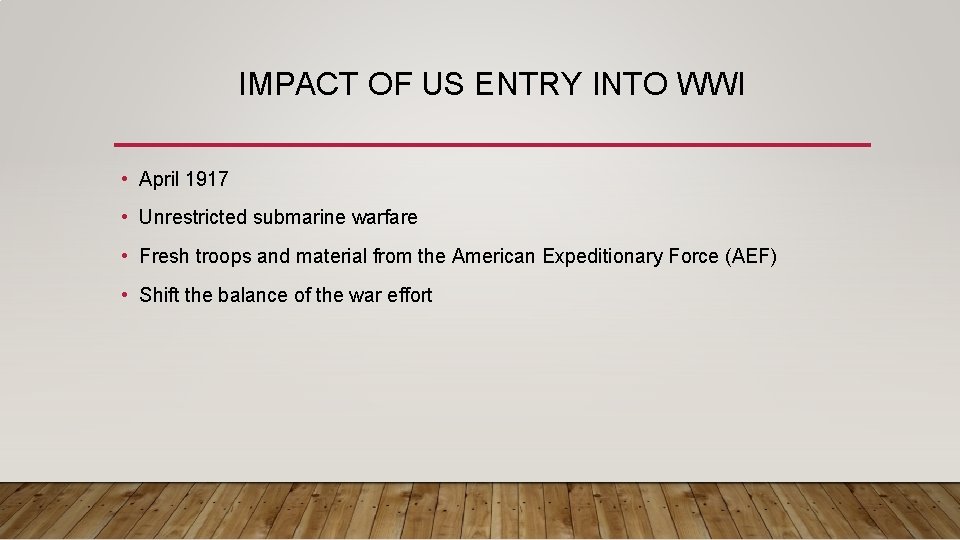 IMPACT OF US ENTRY INTO WWI

• April 1917
• Unrestricted submarine warfare
• Fresh troops and material from the American Expeditionary Force (AEF)
• Shift the balance of the war effort